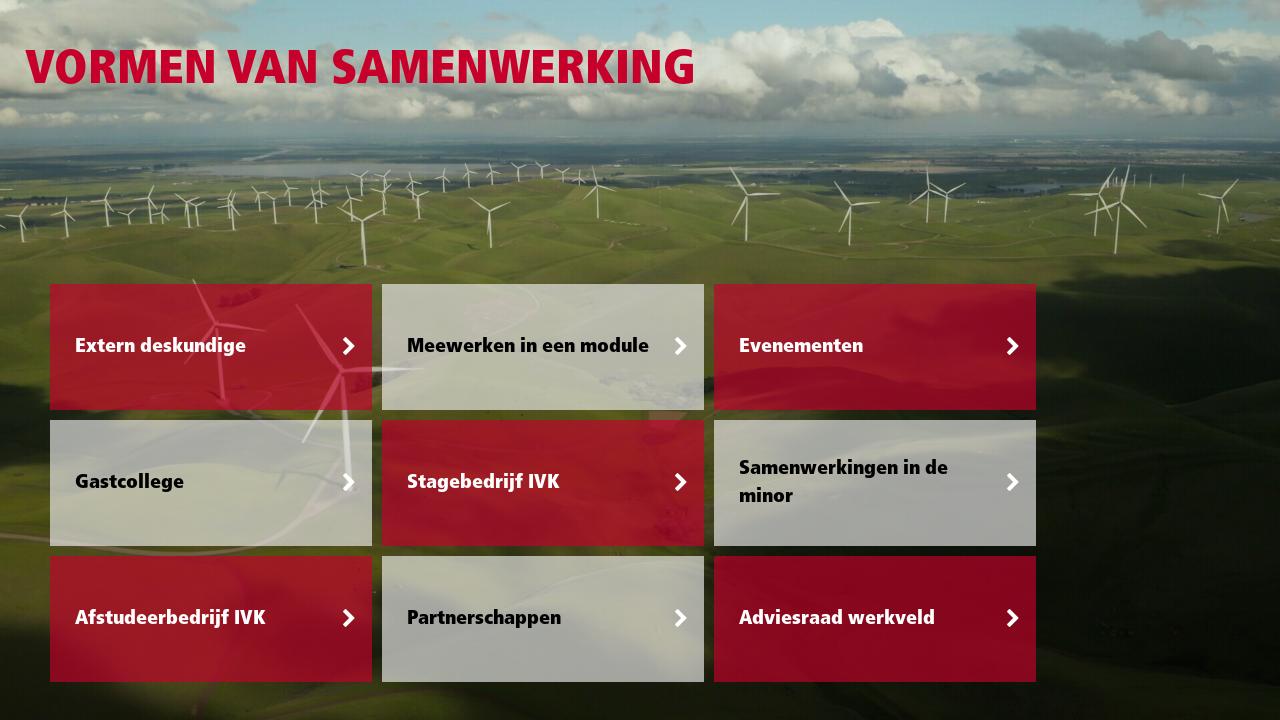 VORMEN VAN SAMENWERKING

Extern deskundige

Meewerken in een module

Evenementen

Gastcollege

Stagebedrijf IVK

Samenwerkingen in de minor

Afstudeerbedrijf IVK

Partnerschappen

Adviesraad werkveld